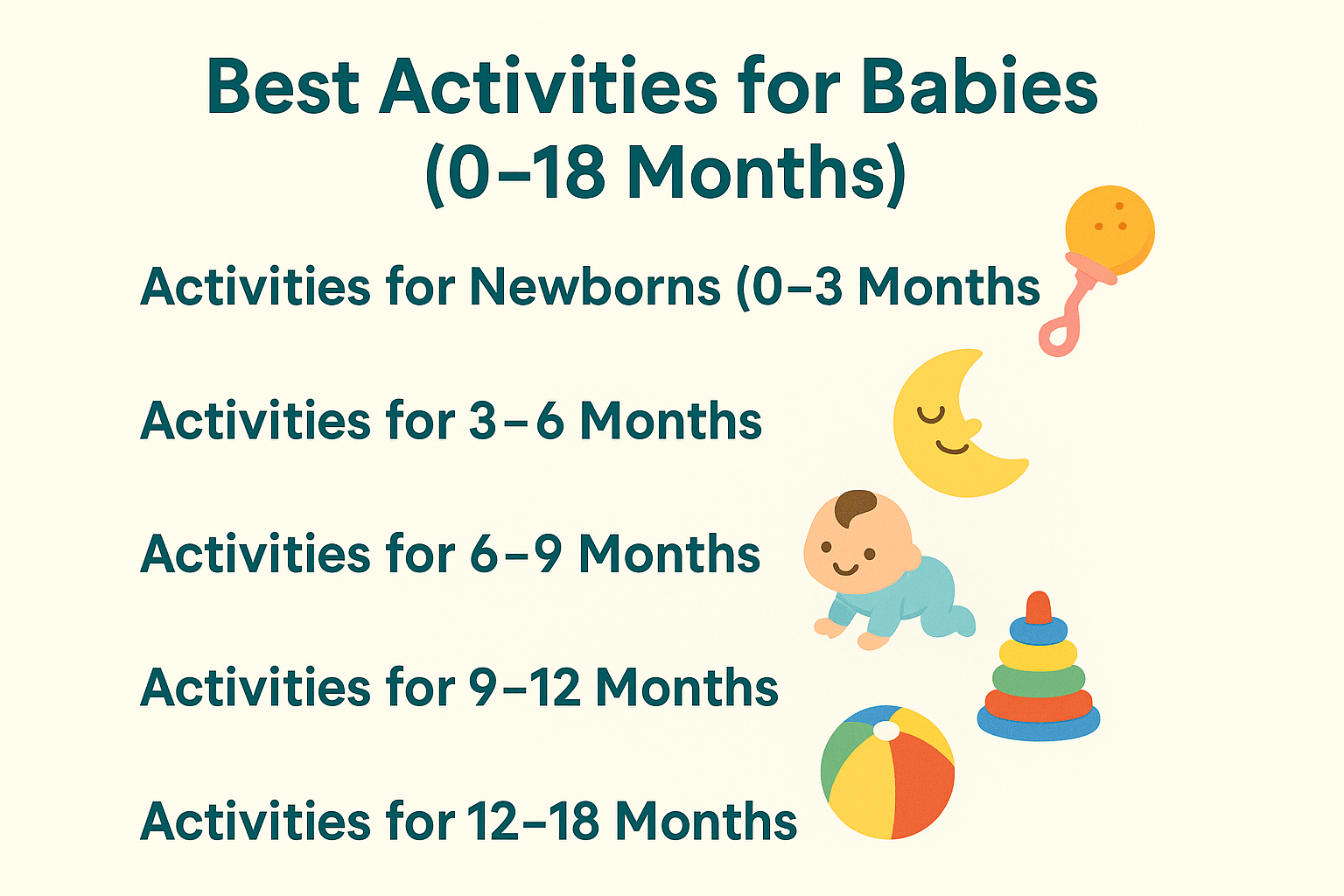 Best Activities for Babies (0–18 Months)

Activities for Newborns (0–3 Months

Activities for 3–6 Months

Activities for 6–9 Months

Activities for 9–12 Months

Activities for 12–18 Months